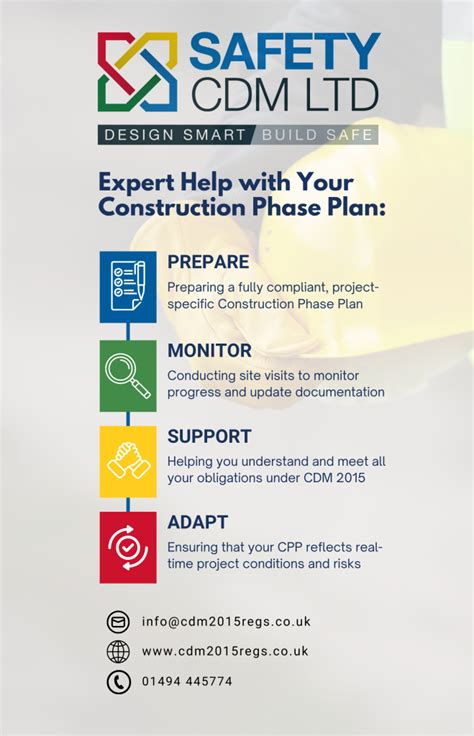 SAFETY CDM LTD

DESIGN SMART / BUILD SAFE

Expert Help with Your Construction Phase Plan:

PREPARE
Preparing a fully compliant, project-specific Construction Phase Plan

MONITOR
Conducting site visits to monitor progress and update documentation

SUPPORT
Helping you understand and meet all your obligations under CDM 2015

ADAPT
Ensuring that your CPP reflects real-time project conditions and risks

info@cdm2015regs.co.uk
www.cdm2015regs.co.uk
01494 445774